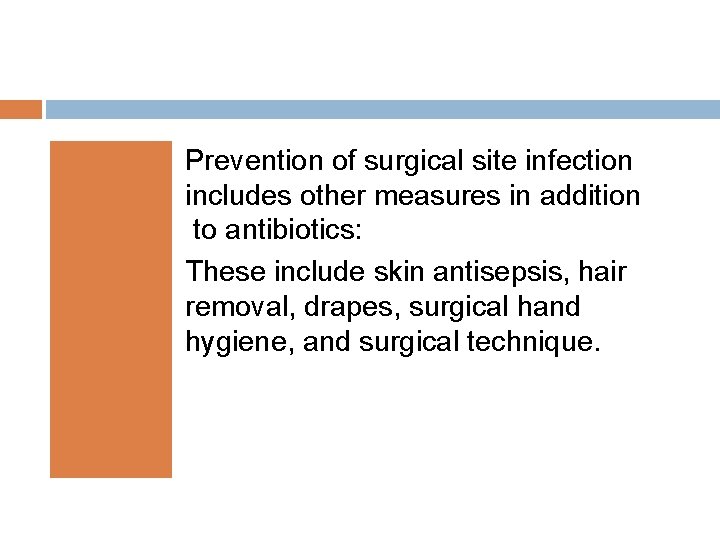 Prevention of surgical site infection includes other measures in addition to antibiotics:

These include skin antisepsis, hair removal, drapes, surgical hand hygiene, and surgical technique.